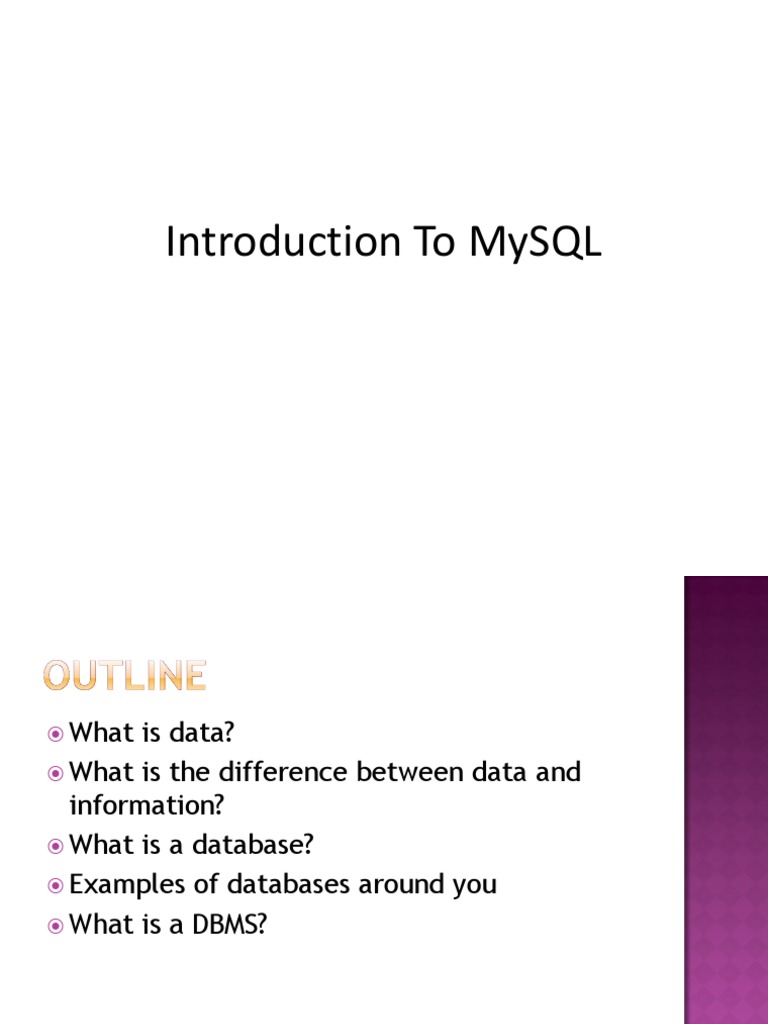 Introduction To MySQL

OUTLINE

What is data?
What is the difference between data and information?
What is a database?
Examples of databases around you
What is a DBMS?